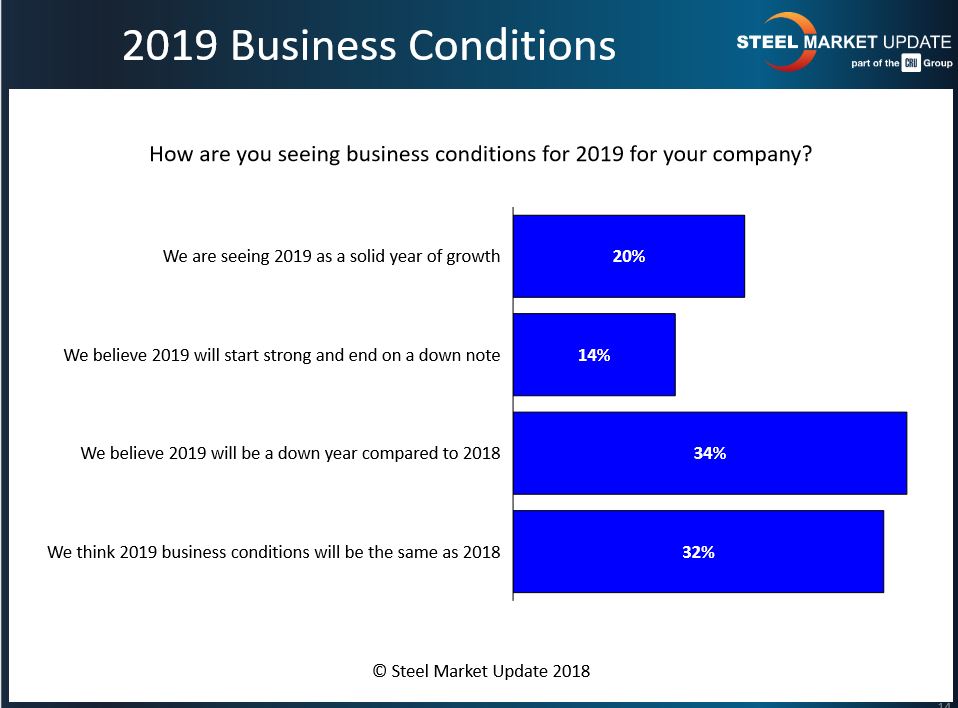 2019 Business Conditions

STEEL MARKET UPDATE
part of the CRU Group

How are you seeing business conditions for 2019 for your company?

We are seeing 2019 as a solid year of growth 20%

We believe 2019 will start strong and end on a down note 14%

We believe 2019 will be a down year compared to 2018 34%

We think 2019 business conditions will be the same as 2018 32%

© Steel Market Update 2018

14